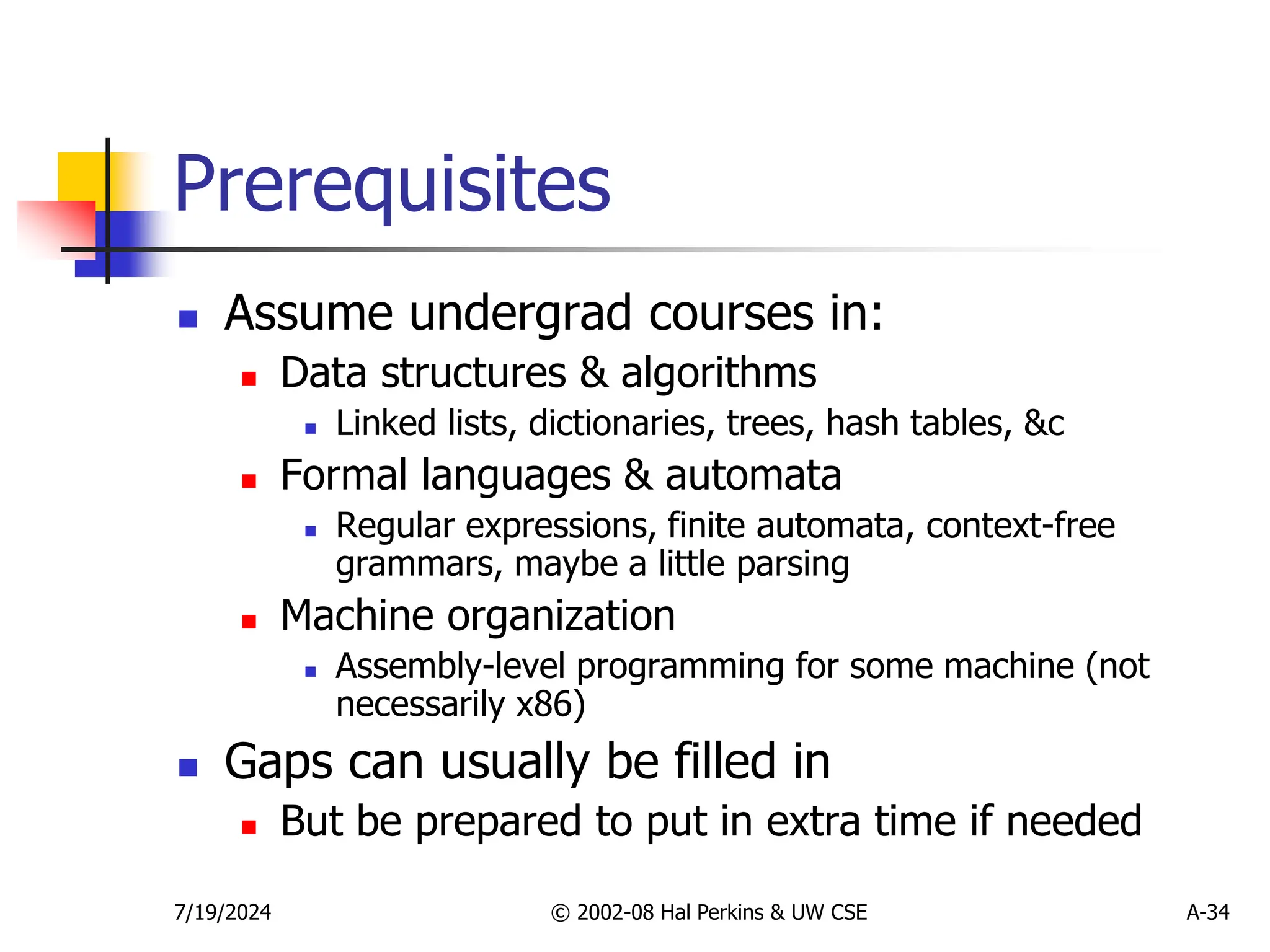 Prerequisites

- Assume undergrad courses in:
  - Data structures & algorithms
    - Linked lists, dictionaries, trees, hash tables, &c
  - Formal languages & automata
    - Regular expressions, finite automata, context-free grammars, maybe a little parsing
  - Machine organization
    - Assembly-level programming for some machine (not necessarily x86)
- Gaps can usually be filled in
  - But be prepared to put in extra time if needed

7/19/2024 © 2002-08 Hal Perkins & UW CSE A-34